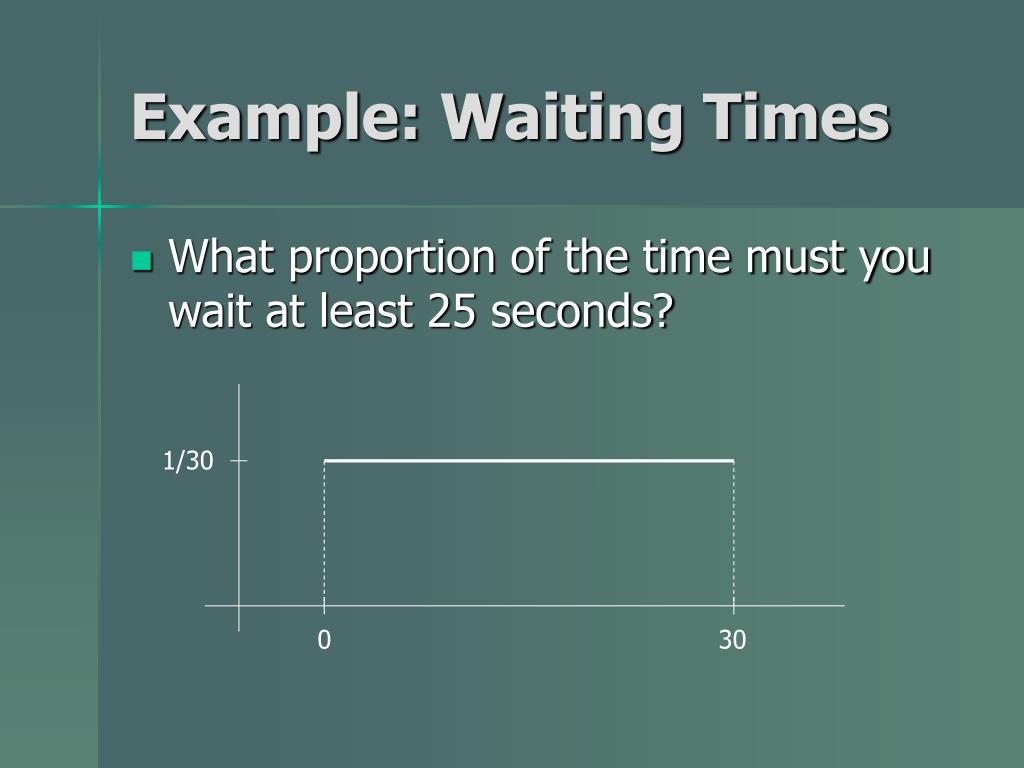 Example: Waiting Times

What proportion of the time must you wait at least 25 seconds?

1/30

0

30